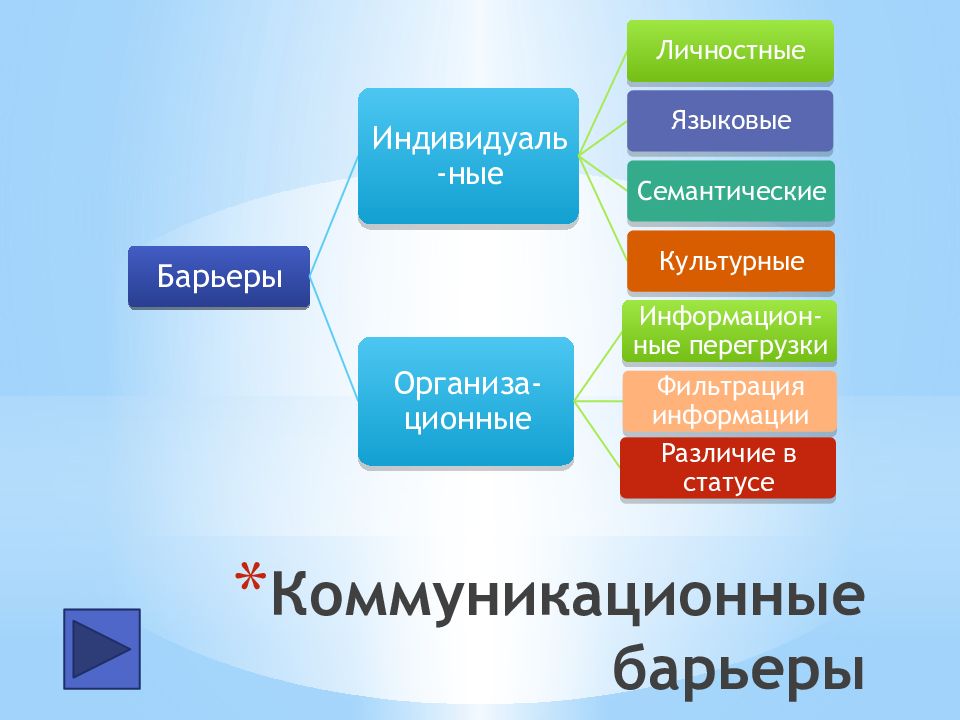 Барьеры

Индивидуаль-ные

Личностные

Языковые

Семантические

Культурные

Организа-ционные

Информацион-ные перегрузки

Фильтрация информации

Различие в статусе

*Коммуникационные барьеры